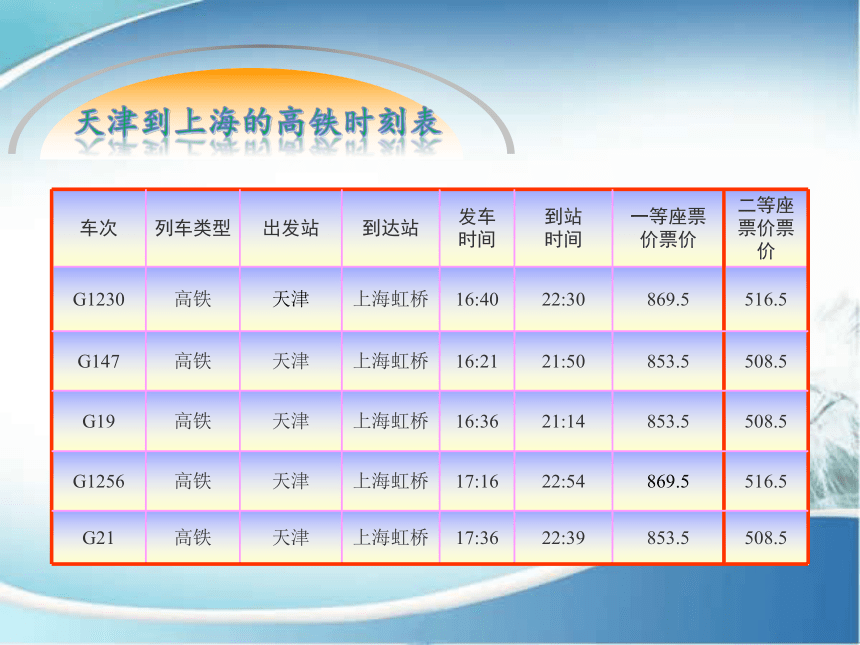 天津到上海的高铁时刻表

| 车次 | 列车类型 | 出发站 | 到达站 | 发车时间 | 到站时间 | 一等座票价票价 | 二等座票价票价 |
|---|---|---|---|---|---|---|---|
| G1230 | 高铁 | 天津 | 上海虹桥 | 16:40 | 22:30 | 869.5 | 516.5 |
| G147 | 高铁 | 天津 | 上海虹桥 | 16:21 | 21:50 | 853.5 | 508.5 |
| G19 | 高铁 | 天津 | 上海虹桥 | 16:36 | 21:14 | 853.5 | 508.5 |
| G1256 | 高铁 | 天津 | 上海虹桥 | 17:16 | 22:54 | 869.5 | 516.5 |
| G21 | 高铁 | 天津 | 上海虹桥 | 17:36 | 22:39 | 853.5 | 508.5 |